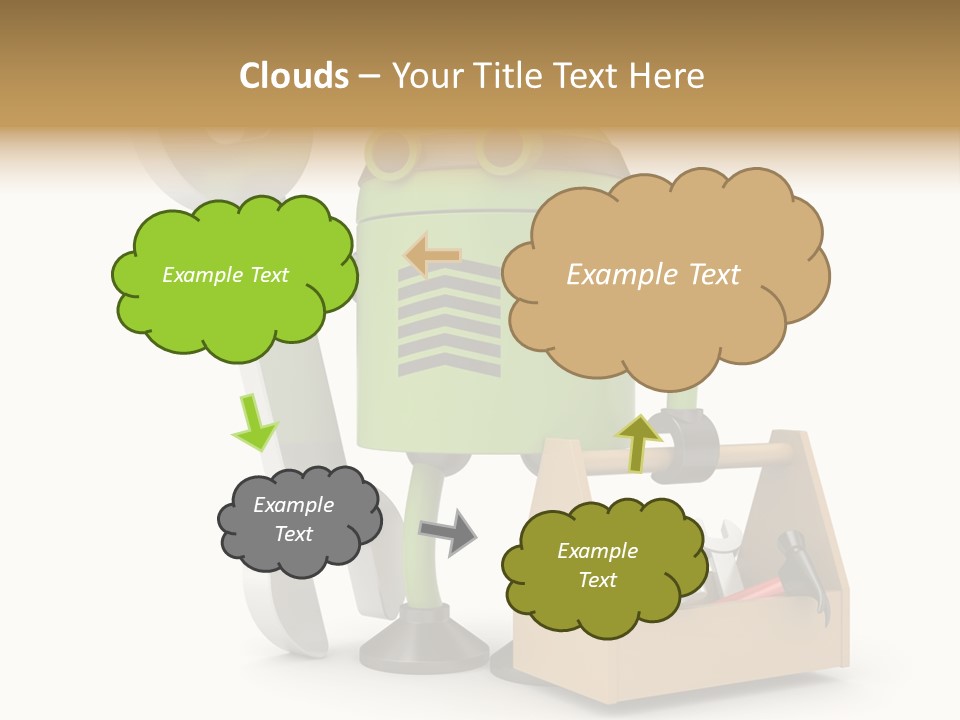 Clouds – Your Title Text Here

Example Text

Example Text

Example Text

Example Text